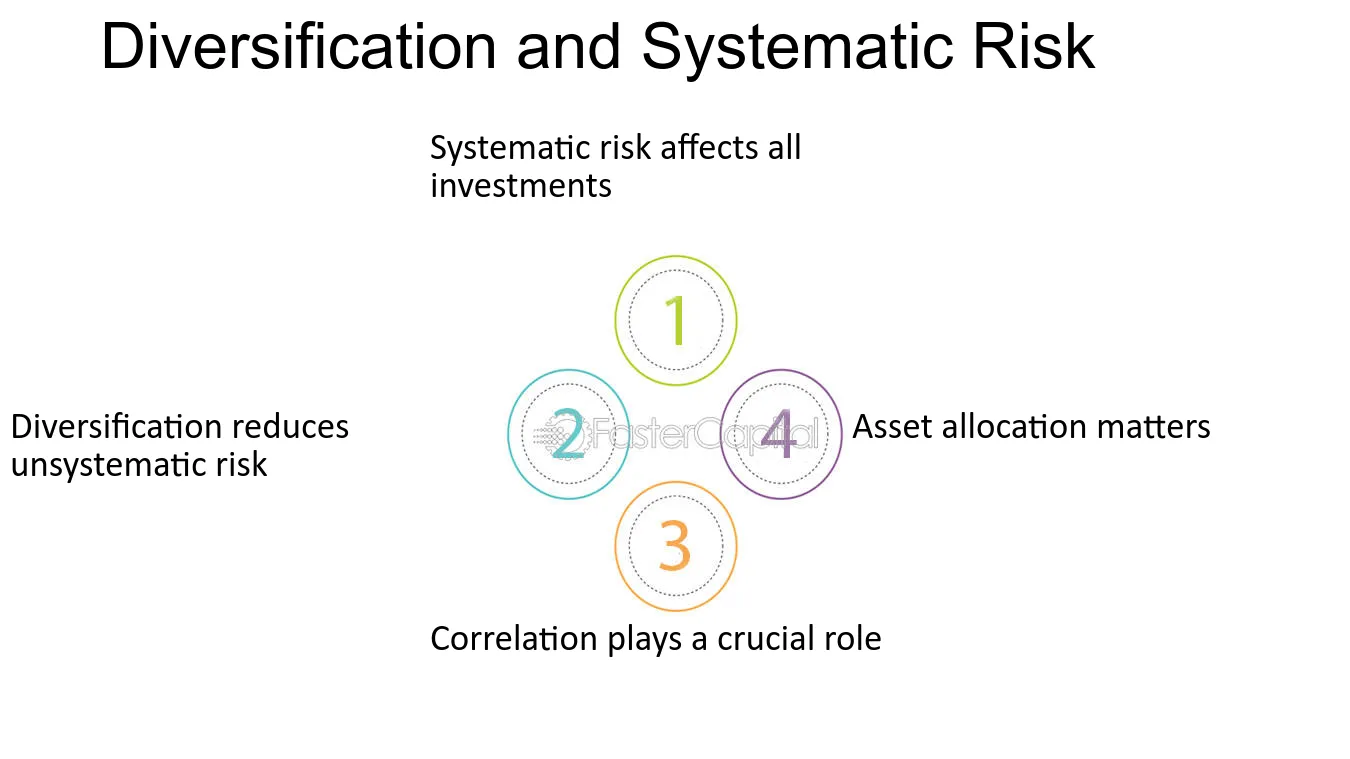 Diversification and Systematic Risk

Systematic risk affects all investments

1

Diversification reduces unsystematic risk

2

4

Asset allocation matters

3

Correlation plays a crucial role

FasterCapital